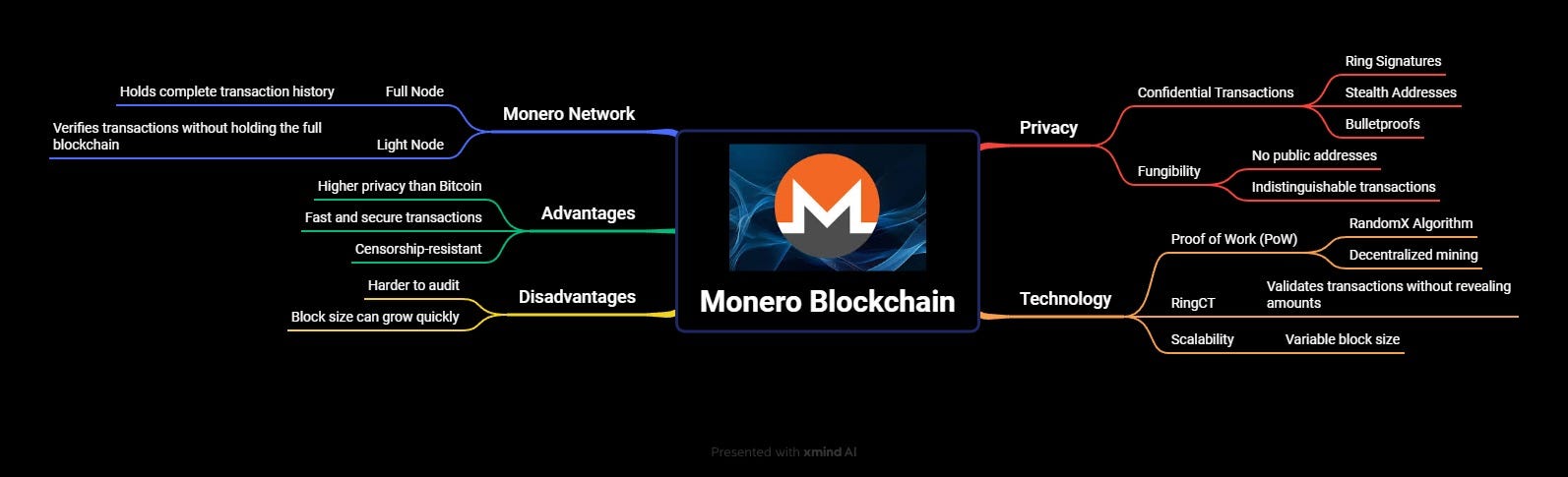 Monero Blockchain

Monero Network
Full Node
Holds complete transaction history
Light Node
Verifies transactions without holding the full blockchain

Advantages
Higher privacy than Bitcoin
Fast and secure transactions
Censorship-resistant

Disadvantages
Harder to audit
Block size can grow quickly

Privacy
Confidential Transactions
Ring Signatures
Stealth Addresses
Bulletproofs
Fungibility
No public addresses
Indistinguishable transactions

Technology
Proof of Work (PoW)
RandomX Algorithm
Decentralized mining
RingCT
Validates transactions without revealing amounts
Scalability
Variable block size

Presented with xmind AI